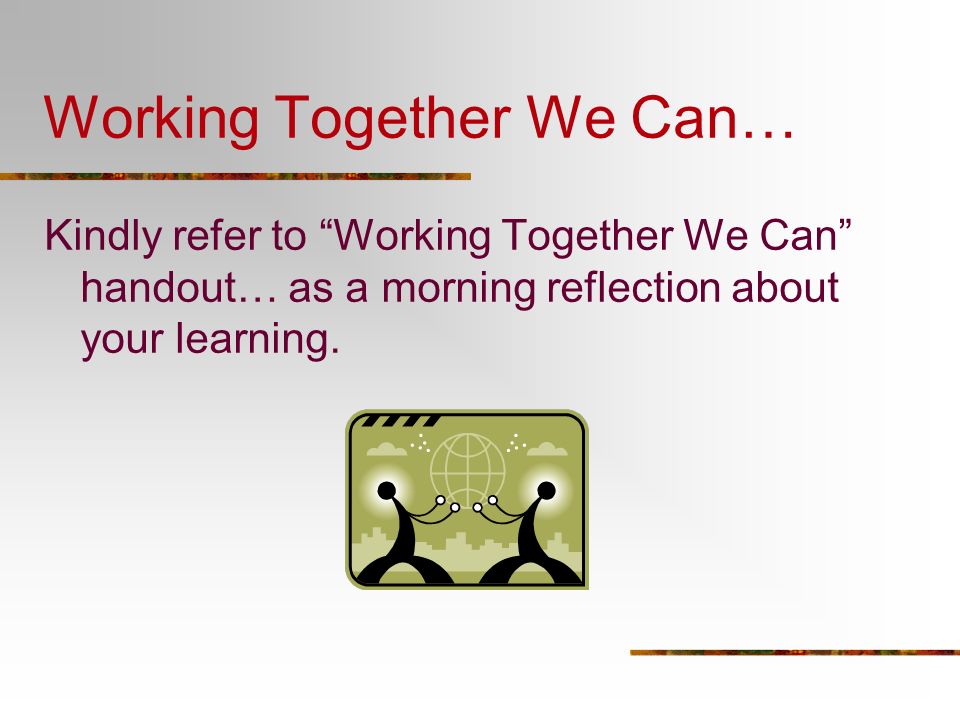 Working Together We Can…

Kindly refer to “Working Together We Can” handout… as a morning reflection about your learning.